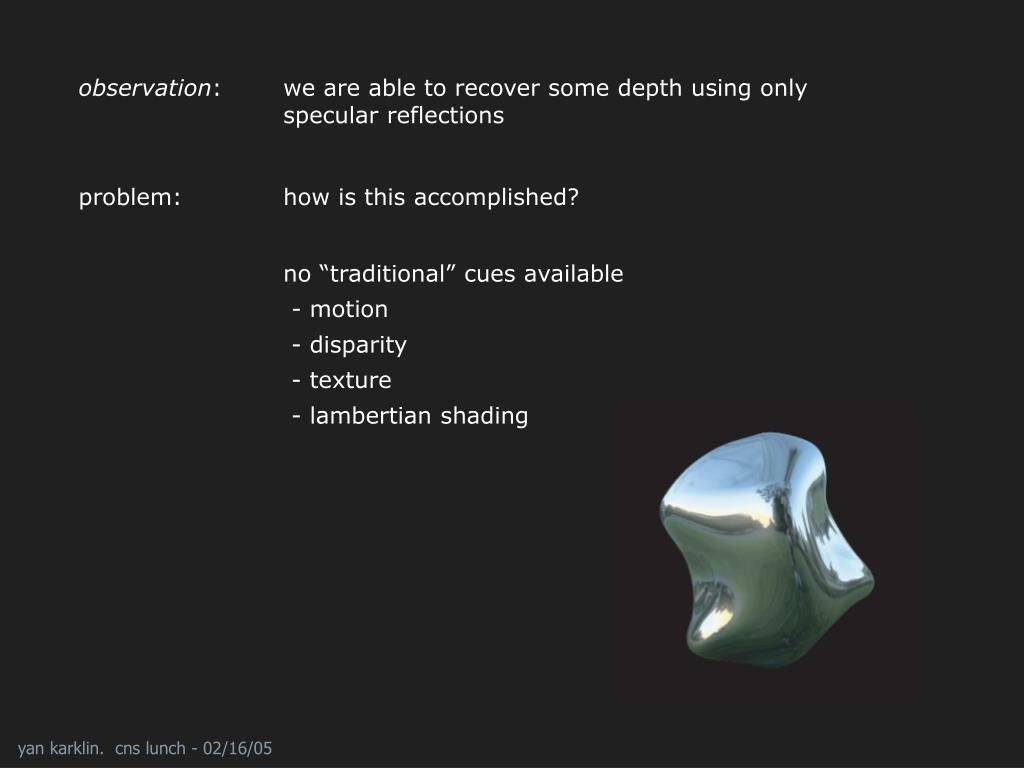 observation: we are able to recover some depth using only specular reflections

problem: how is this accomplished?

no “traditional” cues available
- motion
- disparity
- texture
- lambertian shading

yan karklin. cns lunch - 02/16/05